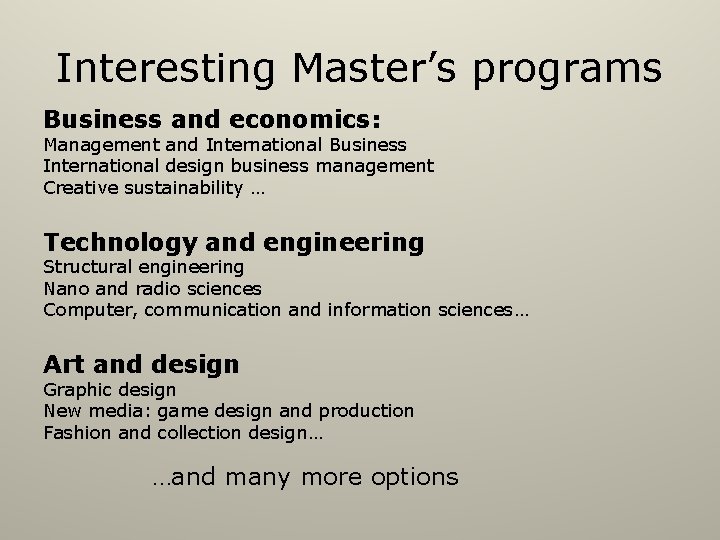 Interesting Master’s programs

Business and economics:
Management and International Business
International design business management
Creative sustainability …

Technology and engineering
Structural engineering
Nano and radio sciences
Computer, communication and information sciences…

Art and design
Graphic design
New media: game design and production
Fashion and collection design…

…and many more options